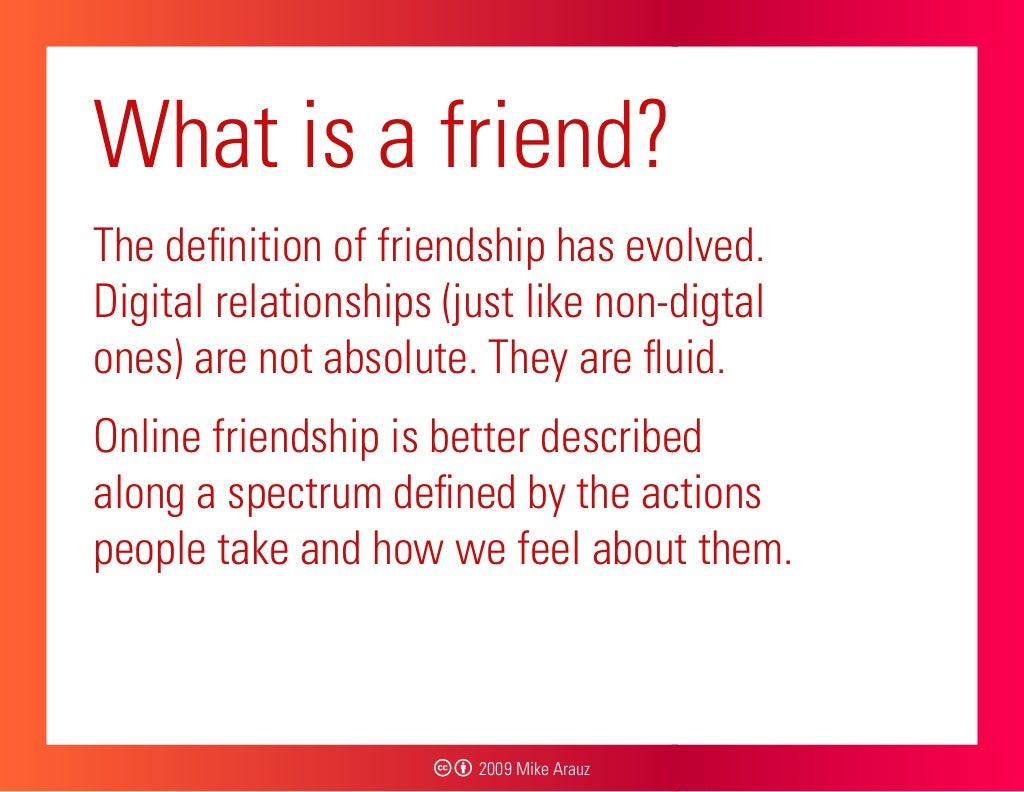 What is a friend?

The definition of friendship has evolved. Digital relationships (just like non-digtal ones) are not absolute. They are fluid.

Online friendship is better described along a spectrum defined by the actions people take and how we feel about them.

2009 Mike Arauz